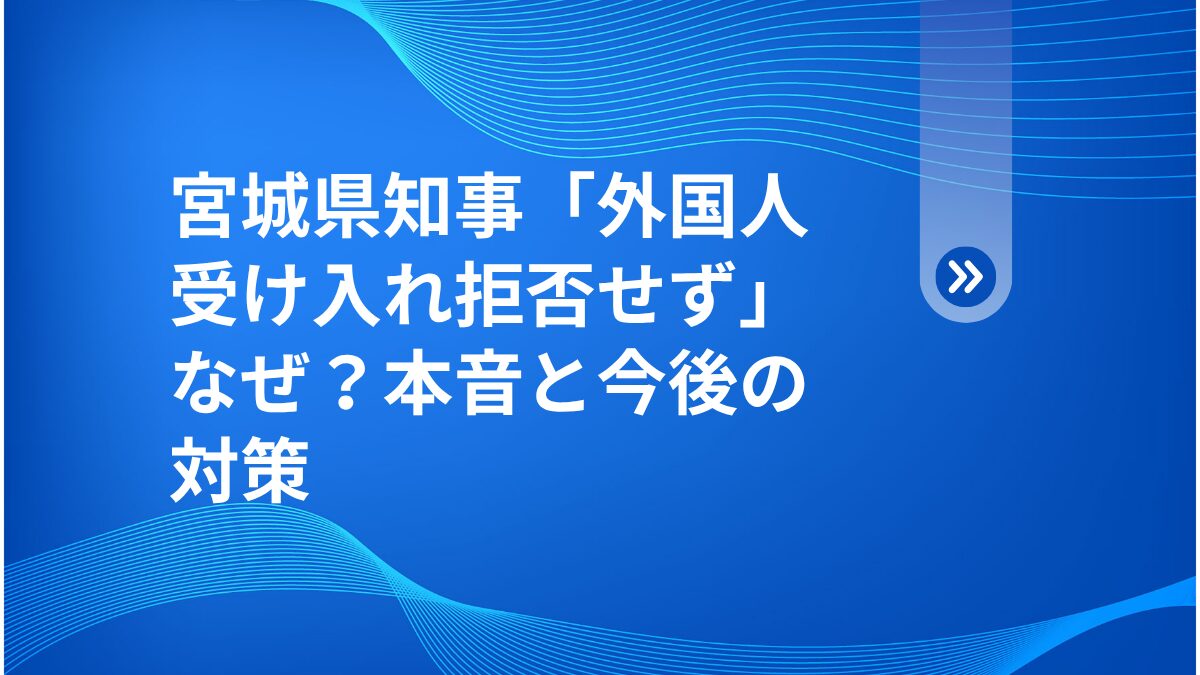 宮城県知事「外国人受け入れ拒否せず」なぜ？本音と今後の対策